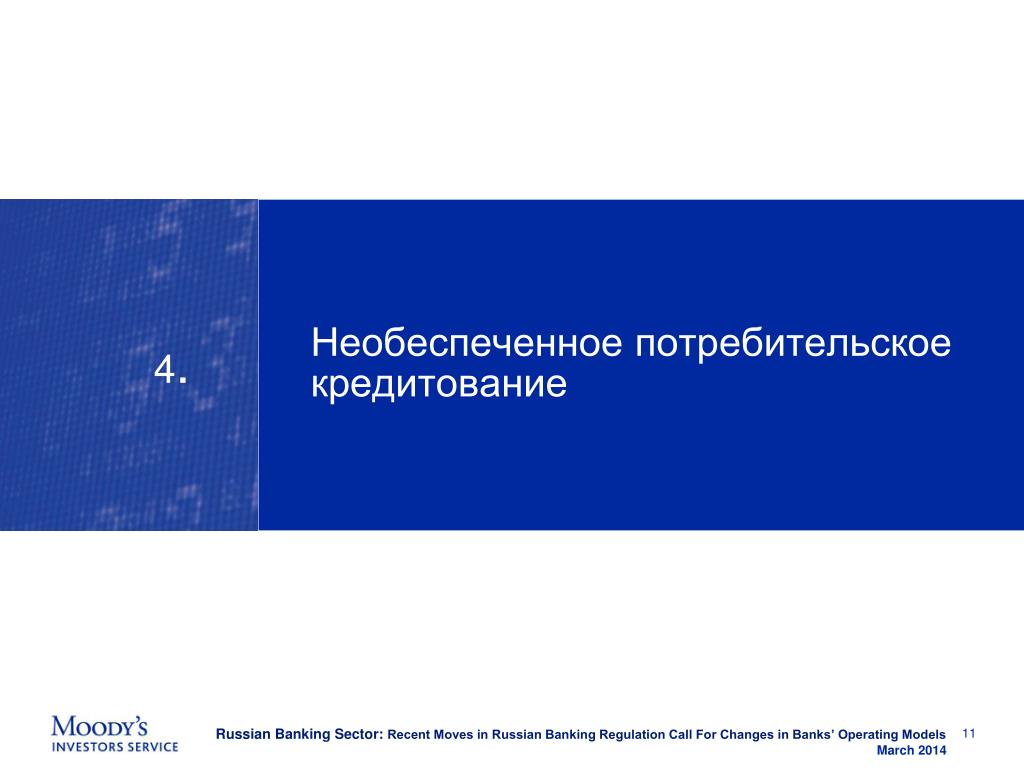 4.

Необеспеченное потребительское кредитование

MOODY'S
INVESTORS SERVICE

Russian Banking Sector: Recent Moves in Russian Banking Regulation Call For Changes in Banks' Operating Models
March 2014

11